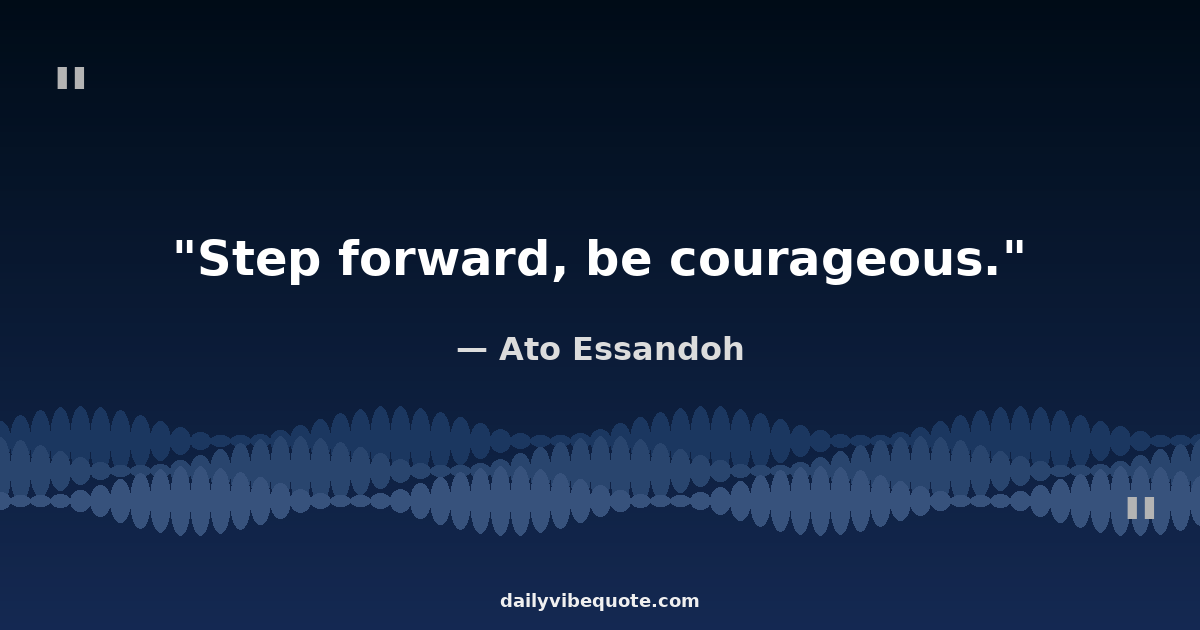 "

"Step forward, be courageous."

— Ato Essandoh

"

dailyvibequote.com